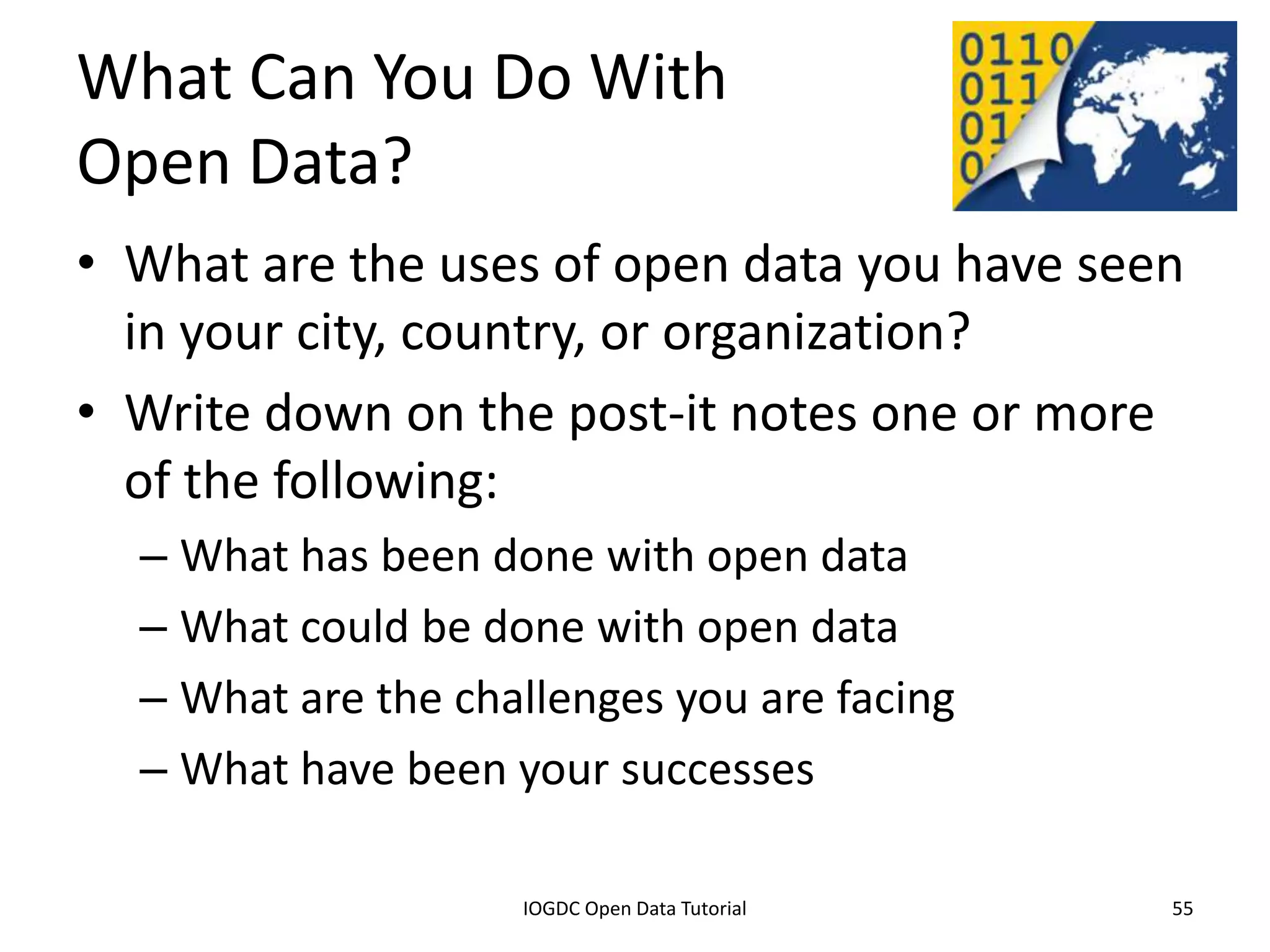 What Can You Do With Open Data?

0110
011
01
0

• What are the uses of open data you have seen in your city, country, or organization?
• Write down on the post-it notes one or more of the following:
– What has been done with open data
– What could be done with open data
– What are the challenges you are facing
– What have been your successes

IOGDC Open Data Tutorial

55